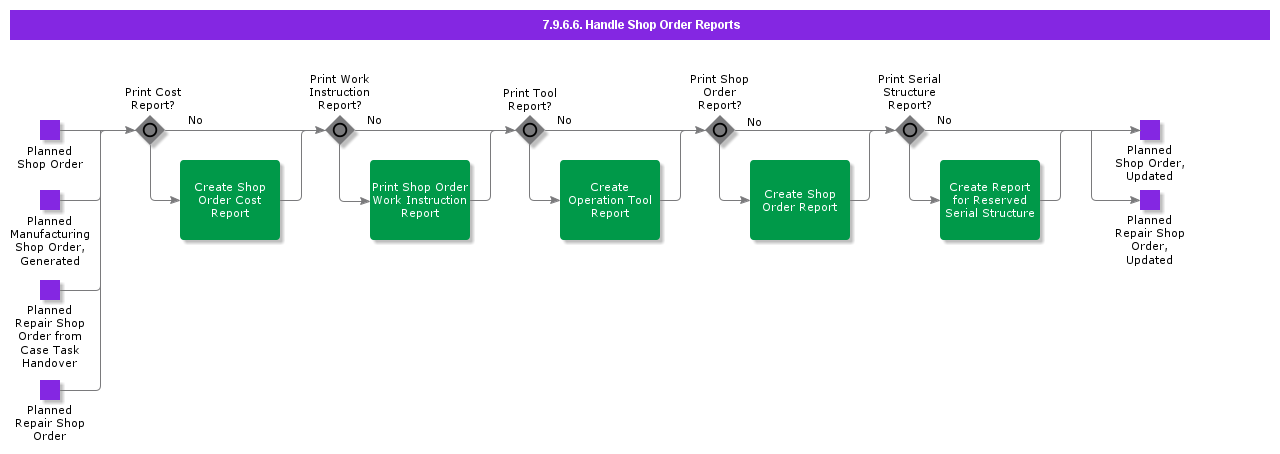 7.9.6.6. Handle Shop Order Reports

Planned Shop Order

Planned Manufacturing Shop Order, Generated

Planned Repair Shop Order from Case Task Handover

Planned Repair Shop Order

Print Cost Report?

No

Create Shop Order Cost Report

Print Work Instruction Report?

No

Print Shop Order Work Instruction Report

Print Tool Report?

No

Create Operation Tool Report

Print Shop Order Report?

No

Create Shop Order Report

Print Serial Structure Report?

No

Create Report for Reserved Serial Structure

Planned Shop Order, Updated

Planned Repair Shop Order, Updated